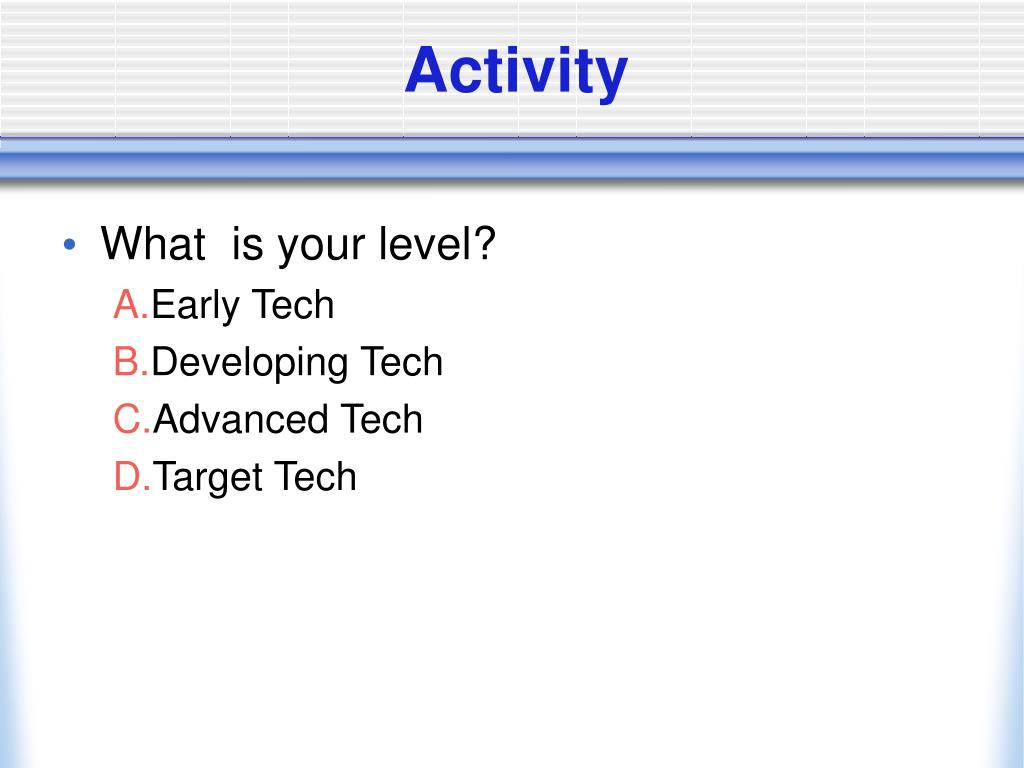 Activity

• What is your level?
A.Early Tech
B.Developing Tech
C.Advanced Tech
D.Target Tech